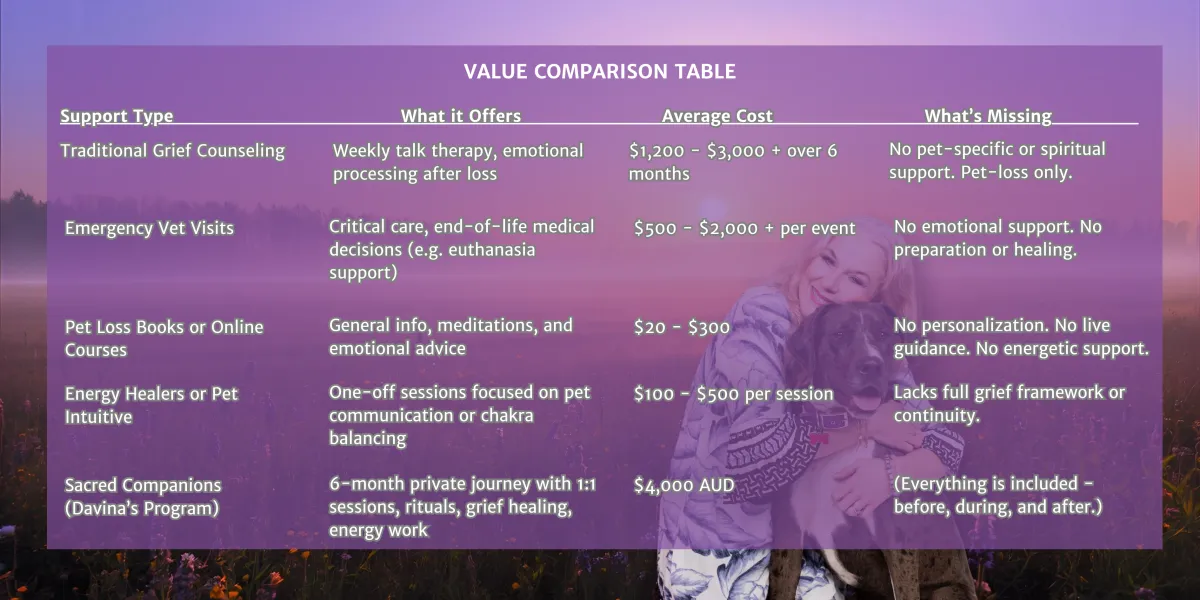 VALUE COMPARISON TABLE

| Support Type | What it Offers | Average Cost | What's Missing |
|---|---|---|---|
| Traditional Grief Counseling | Weekly talk therapy, emotional processing after loss | \$1,200 - \$3,000 + over 6 months | No pet-specific or spiritual support. Pet-loss only. |
| Emergency Vet Visits | Critical care, end-of-life medical decisions (e.g. euthanasia support) | \$500 - \$2,000 + per event | No emotional support. No preparation or healing. |
| Pet Loss Books or Online Courses | General info, meditations, and emotional advice | \$20 - \$300 | No personalization. No live guidance. No energetic support. |
| Energy Healers or Pet Intuitive | One-off sessions focused on pet communication or chakra balancing | \$100 - \$500 per session | Lacks full grief framework or continuity. |
| Sacred Companions (Davina's Program) | 6-month private journey with 1:1 sessions, rituals, grief healing, energy work | \$4,000 AUD | (Everything is included - before, during, and after.) |